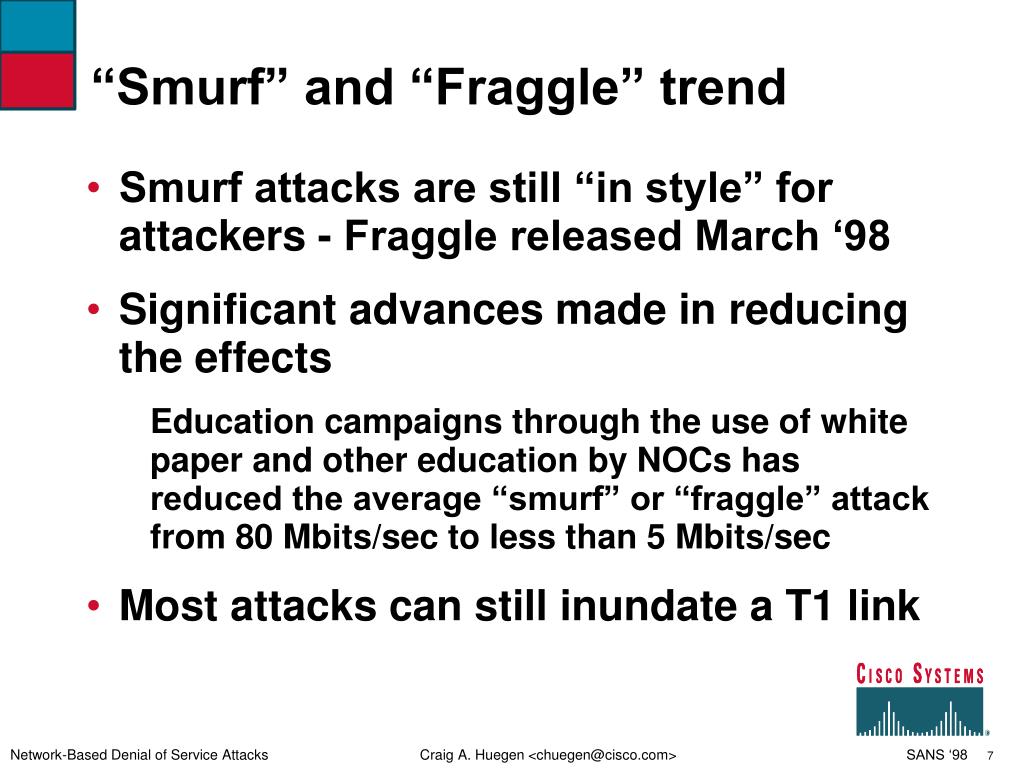 “Smurf” and “Fraggle” trend

• Smurf attacks are still “in style” for attackers - Fraggle released March ‘98

• Significant advances made in reducing the effects

Education campaigns through the use of white paper and other education by NOCs has reduced the average “smurf” or “fraggle” attack from 80 Mbits/sec to less than 5 Mbits/sec

• Most attacks can still inundate a T1 link

CISCO SYSTEMS

Network-Based Denial of Service Attacks

Craig A. Huegen <chuegen@cisco.com>

SANS ‘98

7